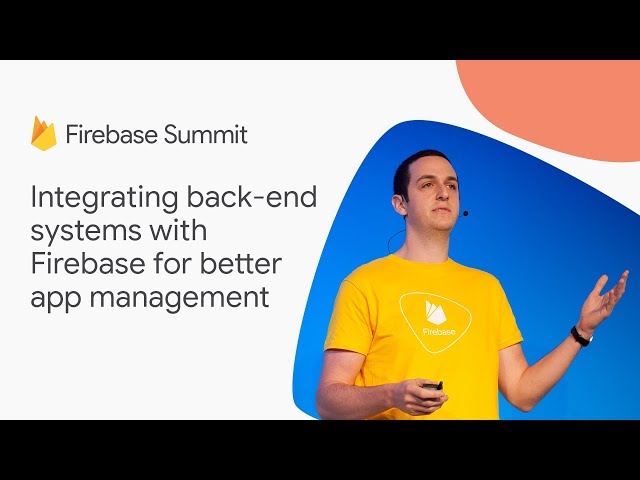 Firebase Summit

Integrating back-end systems with Firebase for better app management

Firebase